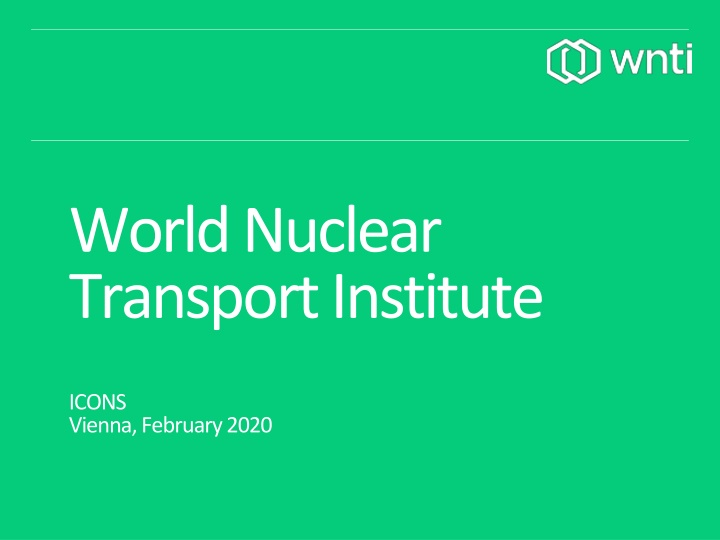 wnti

World Nuclear Transport Institute

ICONS
Vienna, February 2020